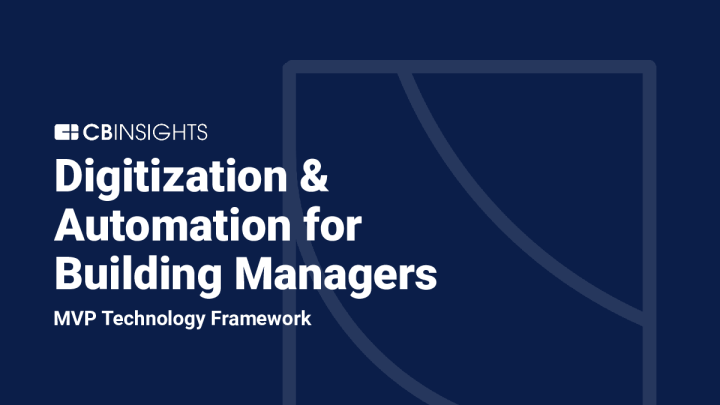 CBINSIGHTS

Digitization & Automation for Building Managers

MVP Technology Framework